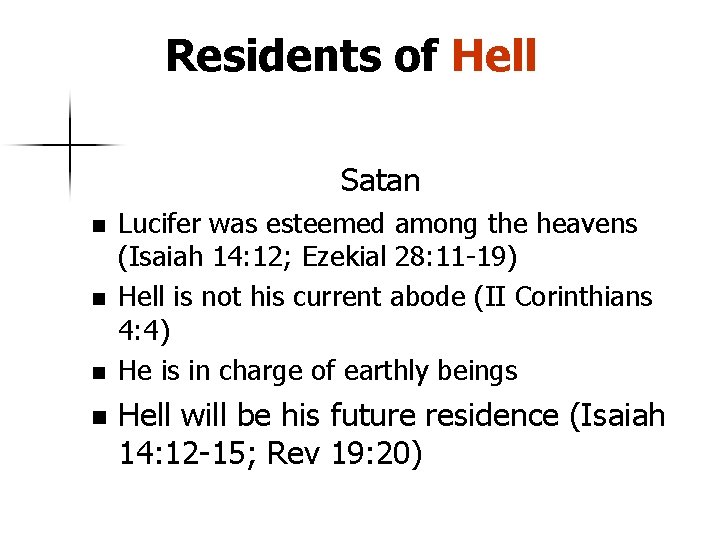 Residents of Hell

Satan

• Lucifer was esteemed among the heavens (Isaiah 14:12; Ezekial 28:11-19)
• Hell is not his current abode (II Corinthians 4:4)
• He is in charge of earthly beings
• Hell will be his future residence (Isaiah 14:12-15; Rev 19:20)